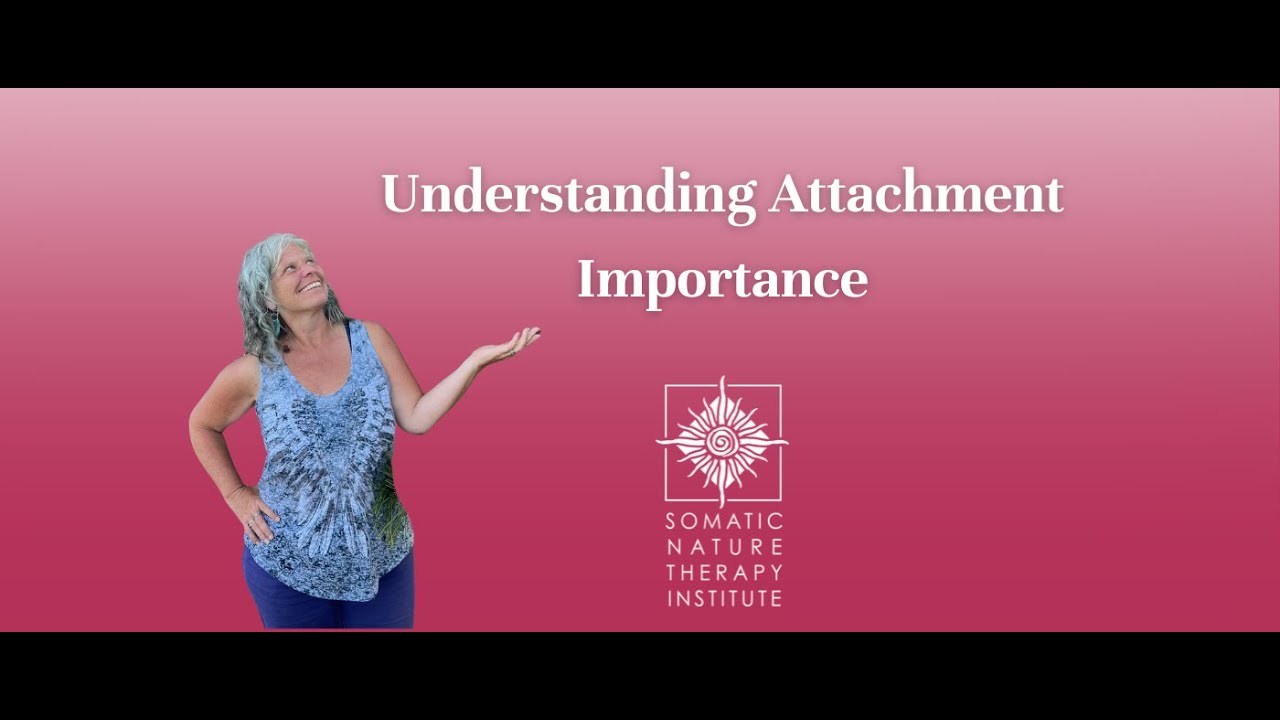 Understanding Attachment Importance

SOMATIC
NATURE
THERAPY
INSTITUTE